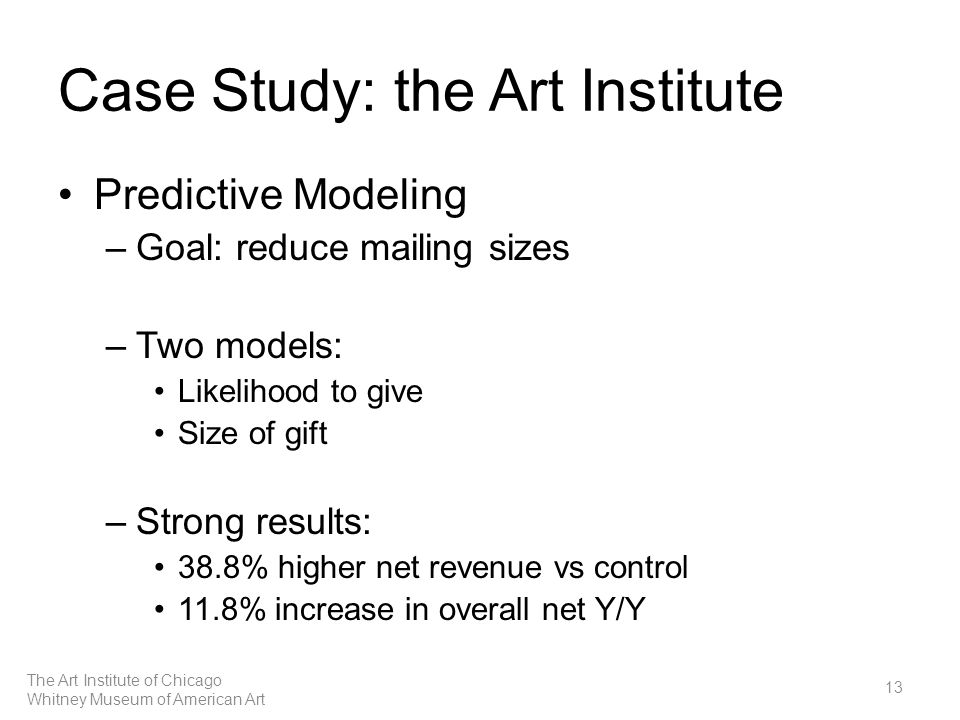 Case Study: the Art Institute

• Predictive Modeling
– Goal: reduce mailing sizes

– Two models:
• Likelihood to give
• Size of gift

– Strong results:
• 38.8% higher net revenue vs control
• 11.8% increase in overall net Y/Y

The Art Institute of Chicago
Whitney Museum of American Art

13